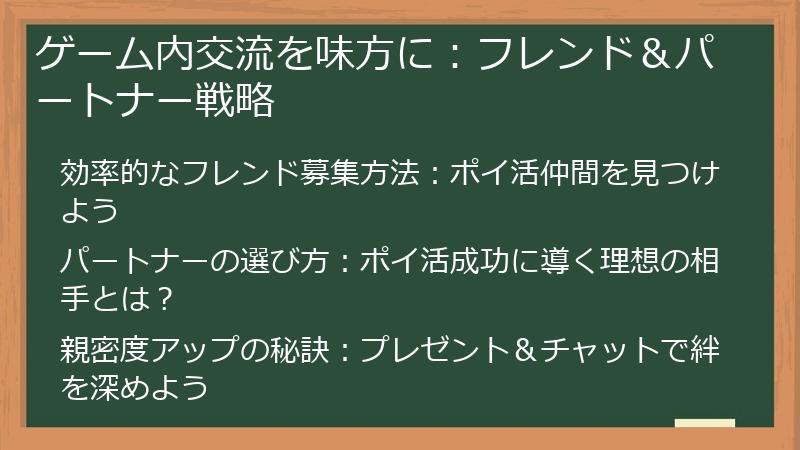 ゲーム内交流を味方に：フレンド＆パートナー戦略

効率的なフレンド募集方法：ポイ活仲間を見つけよう

パートナーの選び方：ポイ活成功に導く理想の相手とは？

親密度アップの秘訣：プレゼント＆チャットで絆を深めよう